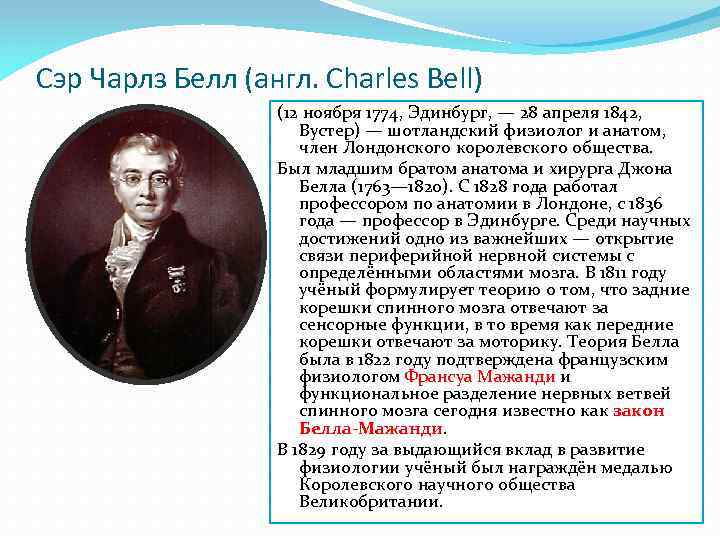 Сэр Чарлз Белл (англ. Charles Bell)

(12 ноября 1774, Эдинбург, — 28 апреля 1842, Вустер) — шотландский физиолог и анатом, член Лондонского королевского общества.

Был младшим братом анатома и хирурга Джона Белла (1763—1820). С 1828 года работал профессором по анатомии в Лондоне, с 1836 года — профессор в Эдинбурге. Среди научных достижений одно из важнейших — открытие связи периферийной нервной системы с определёнными областями мозга. В 1811 году учёный формулирует теорию о том, что задние корешки спинного мозга отвечают за сенсорные функции, в то время как передние корешки отвечают за моторику. Теория Белла была в 1822 году подтверждена французским физиологом Франсуа Мажанди и функциональное разделение нервных ветвей спинного мозга сегодня известно как закон Белла-Мажанди.

В 1829 году за выдающийся вклад в развитие физиологии учёный был награждён медалью Королевского научного общества Великобритании.